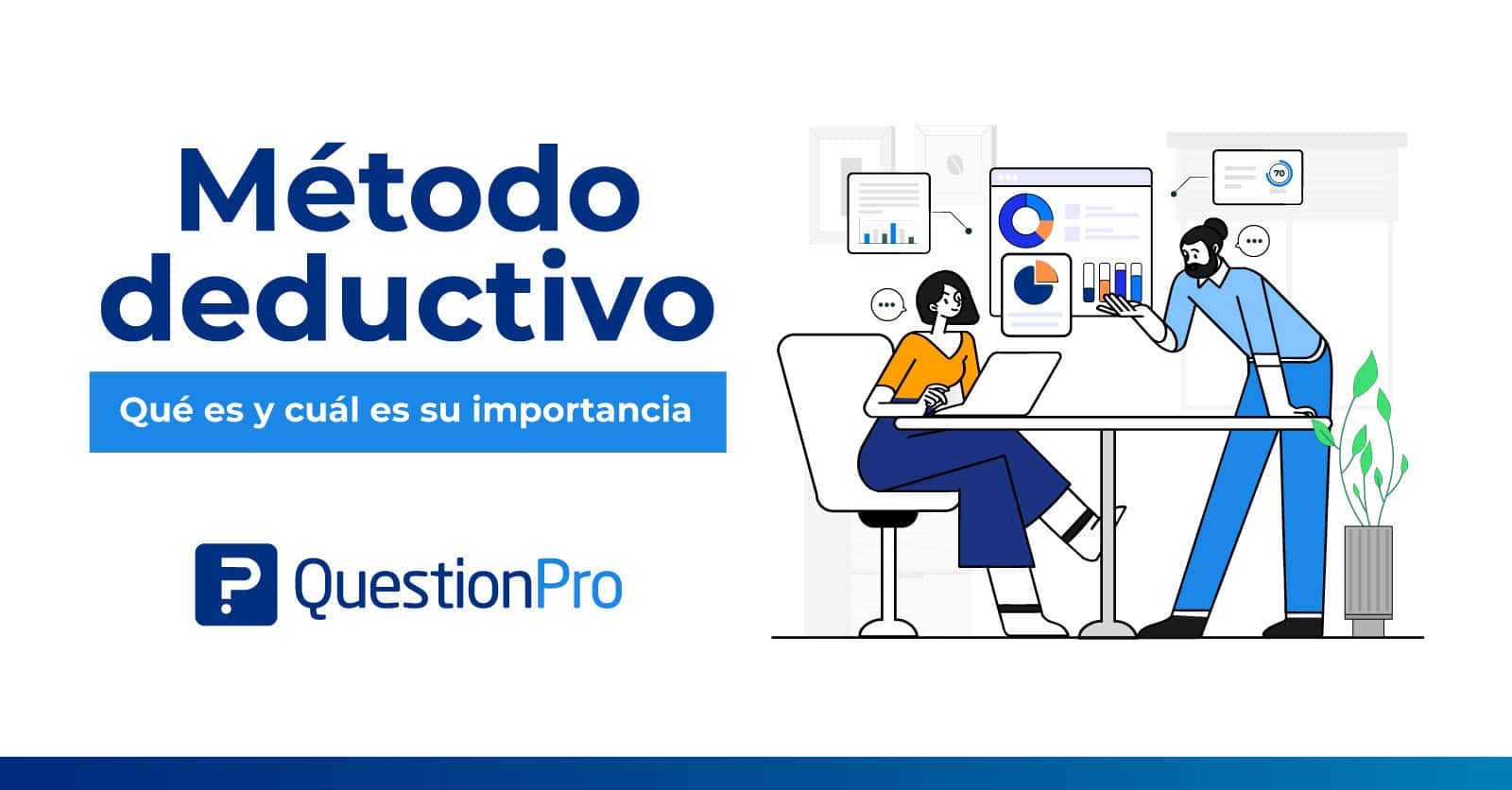 Método deductivo

Qué es y cuál es su importancia

QuestionPro

70